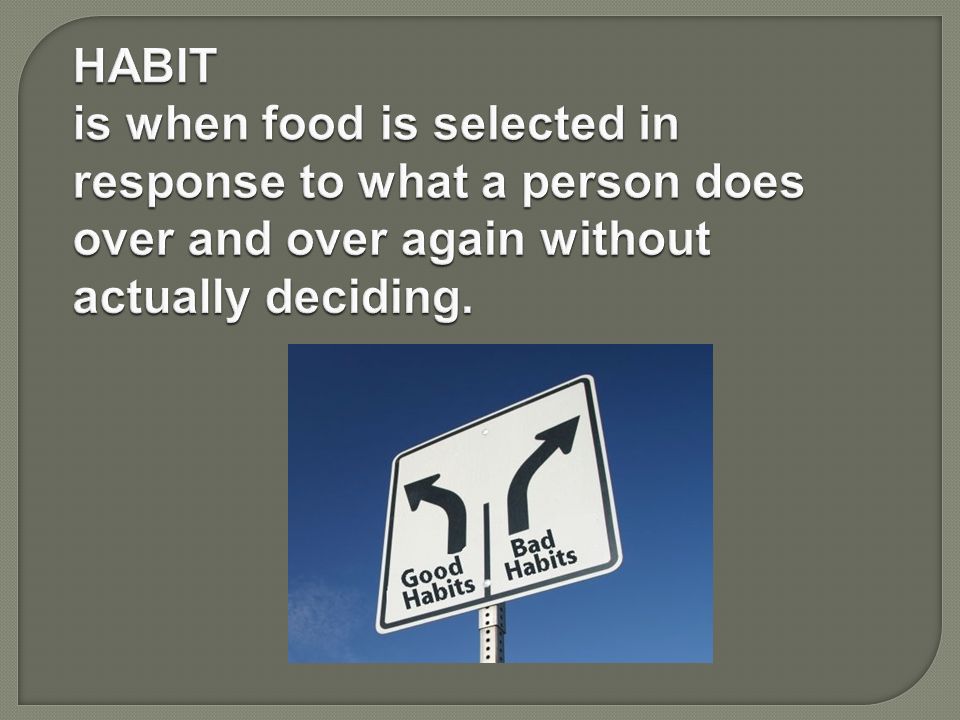 HABIT
is when food is selected in response to what a person does over and over again without actually deciding.

Good Habits

Bad Habits